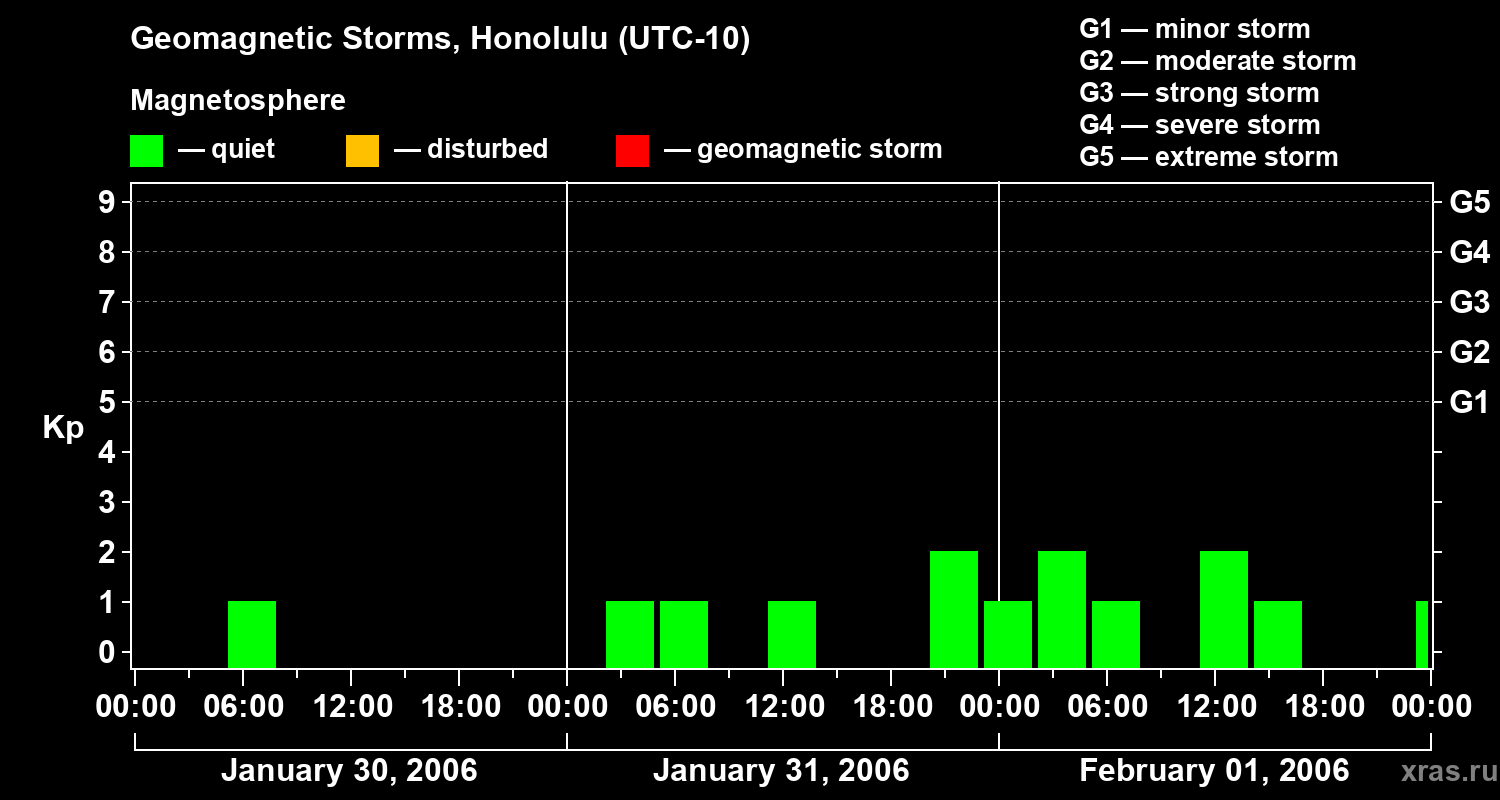 Geomagnetic Storms, Honolulu (UTC-10)

Magnetosphere

— quiet — disturbed — geomagnetic storm

G1 — minor storm
G2 — moderate storm
G3 — strong storm
G4 — severe storm
G5 — extreme storm

Kp

9
8
7
6
5
4
3
2
1
0

G5
G4
G3
G2
G1

00:00 06:00 12:00 18:00 00:00 06:00 12:00 18:00 00:00 06:00 12:00 18:00 00:00

January 30, 2006
January 31, 2006
February 01, 2006

xras.ru